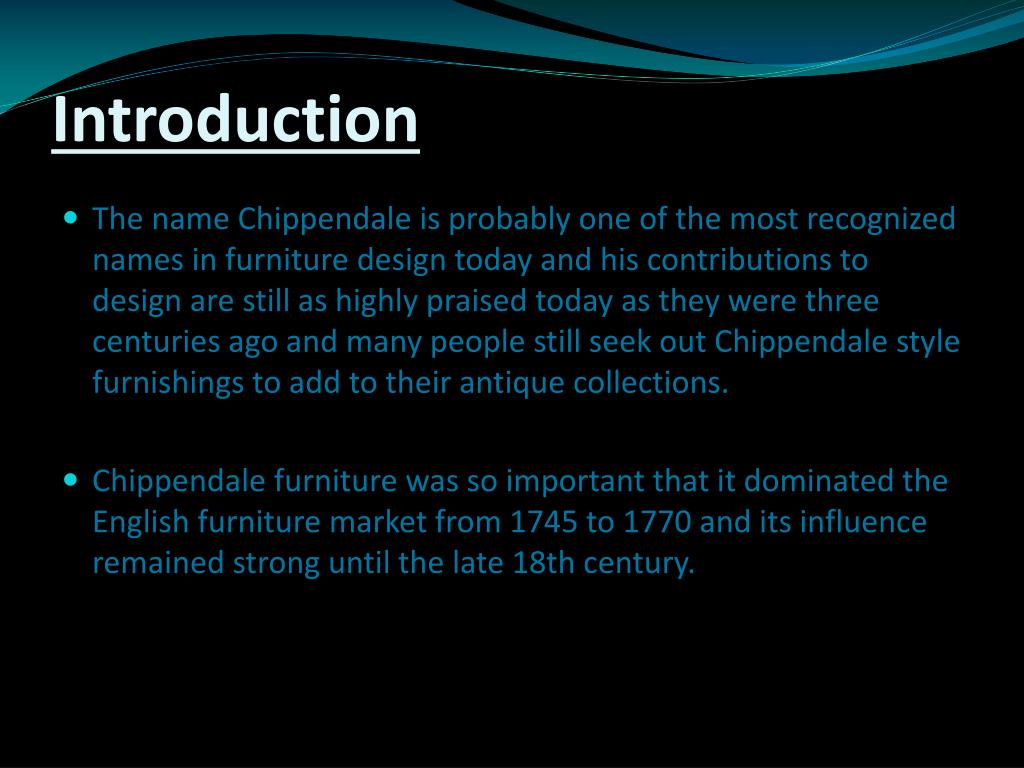 Introduction

- The name Chippendale is probably one of the most recognized names in furniture design today and his contributions to design are still as highly praised today as they were three centuries ago and many people still seek out Chippendale style furnishings to add to their antique collections.

- Chippendale furniture was so important that it dominated the English furniture market from 1745 to 1770 and its influence remained strong until the late 18th century.